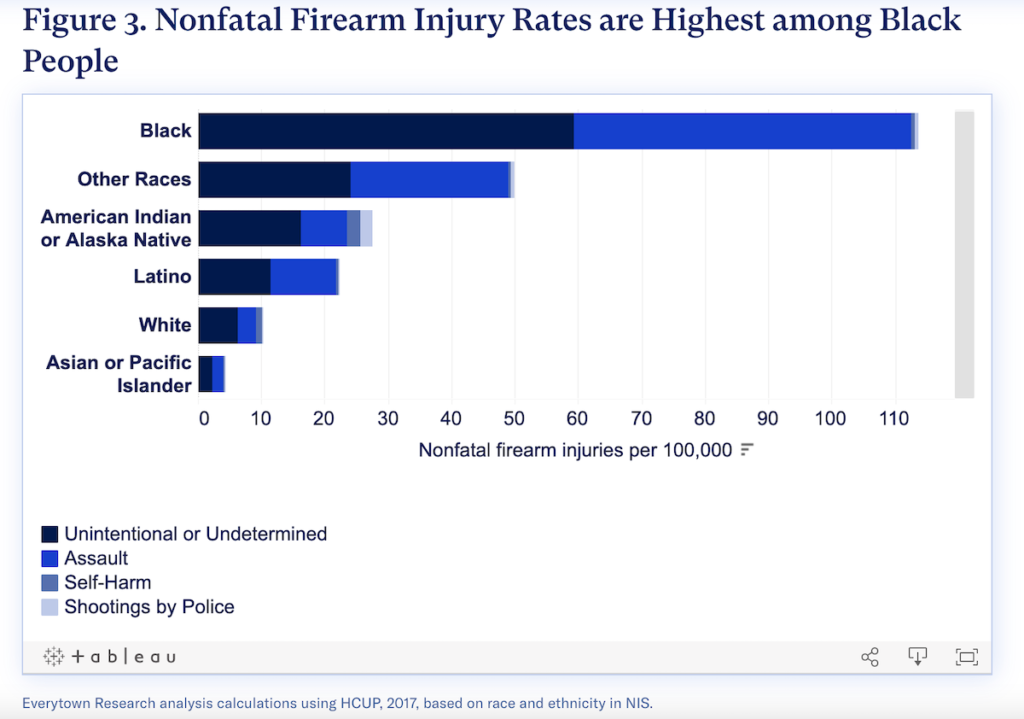 Figure 3. Nonfatal Firearm Injury Rates are Highest among Black People

Black
Other Races
American Indian or Alaska Native
Latino
White
Asian or Pacific Islander

0 10 20 30 40 50 60 70 80 90 100 110

Nonfatal firearm injuries per 100,000

Unintentional or Undetermined
Assault
Self-Harm
Shootings by Police

+ a b l e a u

Everytown Research analysis calculations using HCUP, 2017, based on race and ethnicity in NIS.